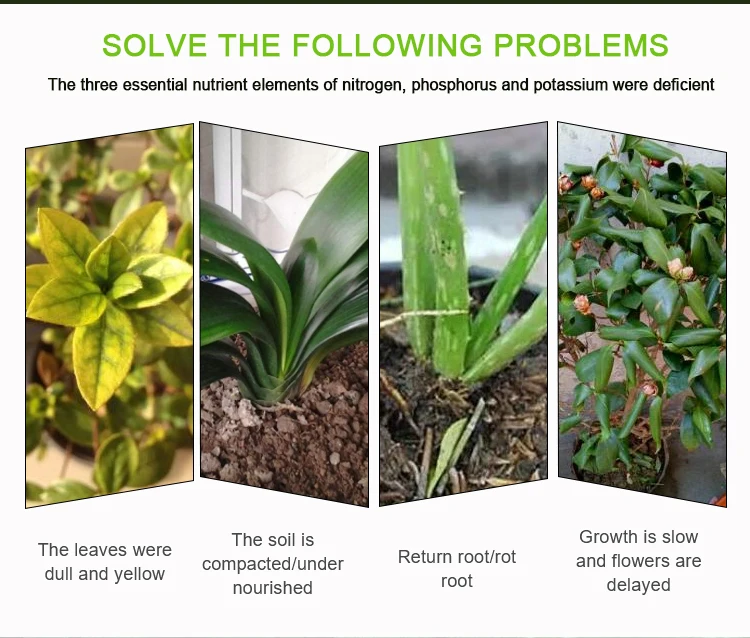 SOLVE THE FOLLOWING PROBLEMS

The three essential nutrient elements of nitrogen, phosphorus and potassium were deficient

The leaves were dull and yellow

The soil is compacted/under nourished

Return root/rot root

Growth is slow and flowers are delayed